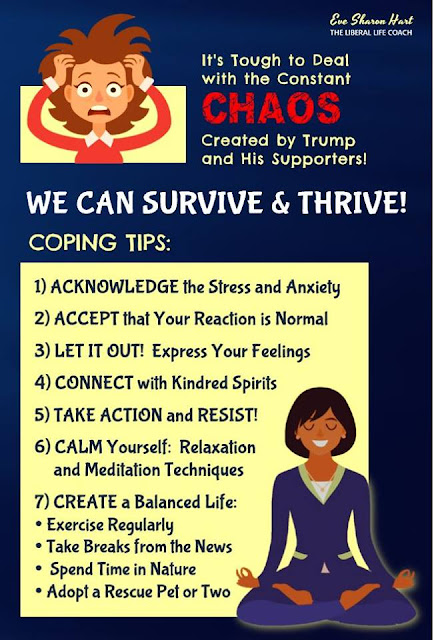 Eve Sharon Hart
THE LIBERAL LIFE COACH

It's Tough to Deal with the Constant CHAOS Created by Trump and His Supporters!

WE CAN SURVIVE & THRIVE!

COPING TIPS:

1) ACKNOWLEDGE the Stress and Anxiety

2) ACCEPT that Your Reaction is Normal

3) LET IT OUT! Express Your Feelings

4) CONNECT with Kindred Spirits

5) TAKE ACTION and RESIST!

6) CALM Yourself: Relaxation and Meditation Techniques

7) CREATE a Balanced Life:
• Exercise Regularly
• Take Breaks from the News
• Spend Time in Nature
• Adopt a Rescue Pet or Two